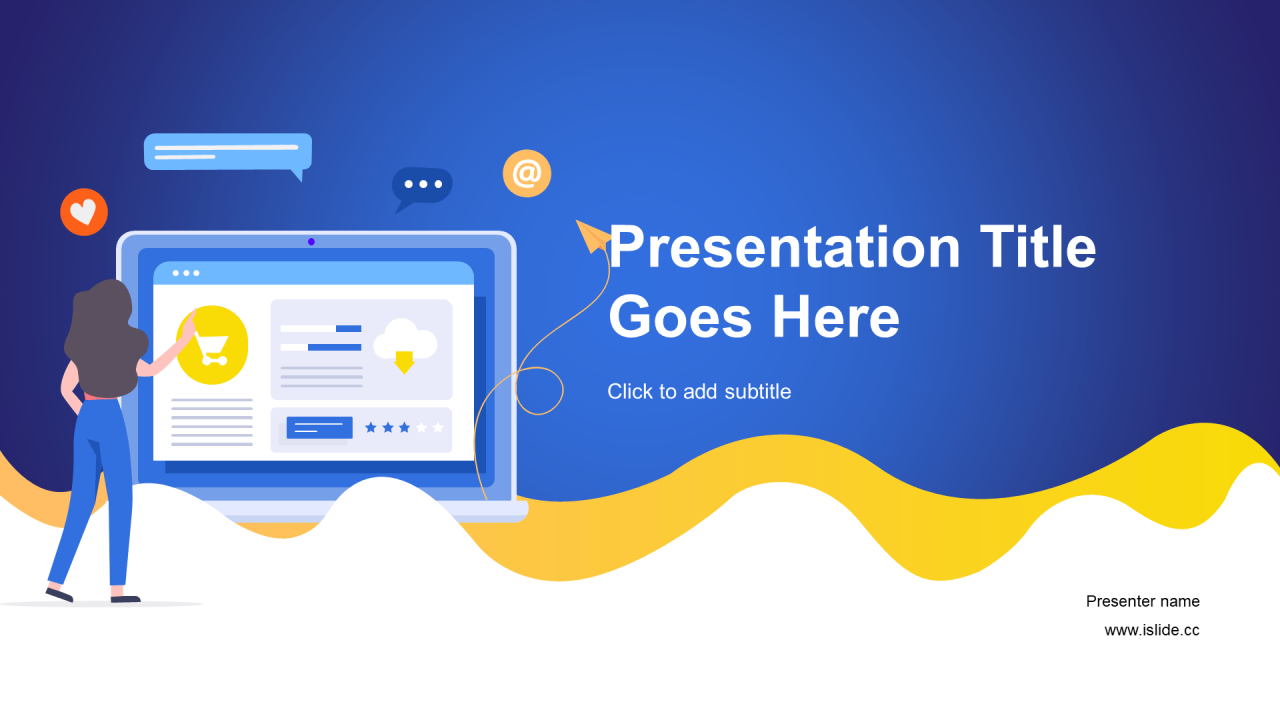 @

Presentation Title Goes Here

Click to add subtitle

Presenter name

www.islide.cc